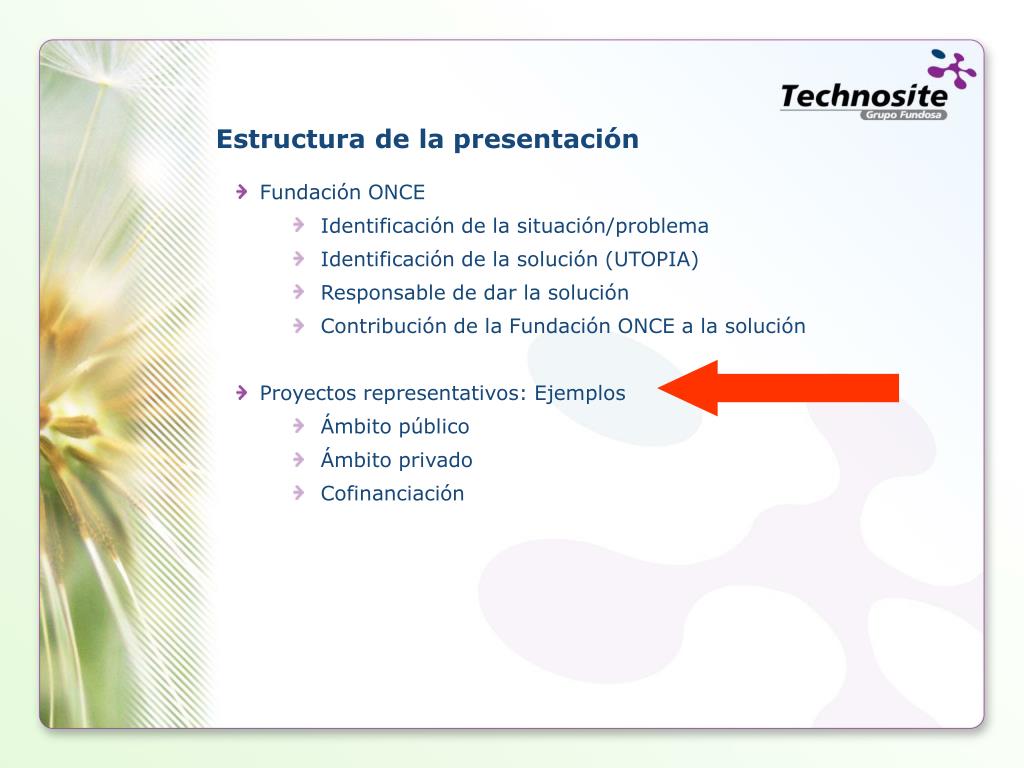 Technosite
Grupo Fundosa

Estructura de la presentación

Fundación ONCE
Identificación de la situación/problema
Identificación de la solución (UTOPIA)
Responsable de dar la solución
Contribución de la Fundación ONCE a la solución

Proyectos representativos: Ejemplos
Ámbito público
Ámbito privado
Cofinanciación